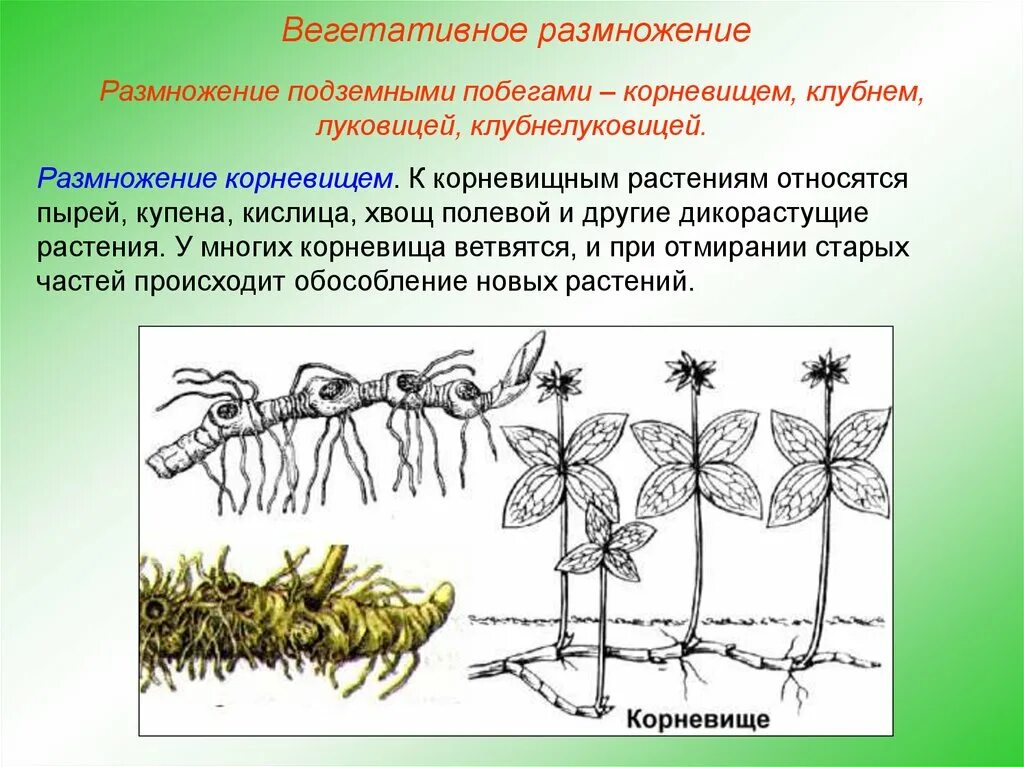 Вегетативное размножение

Размножение подземными побегами – корневищем, клубнем, луковицей, клубнелуковицей.

Размножение корневищем. К корневищным растениям относятся пырей, купена, кислица, хвощ полевой и другие дикорастущие растения. У многих корневища ветвятся, и при отмирании старых частей происходит обособление новых растений.

Корневище